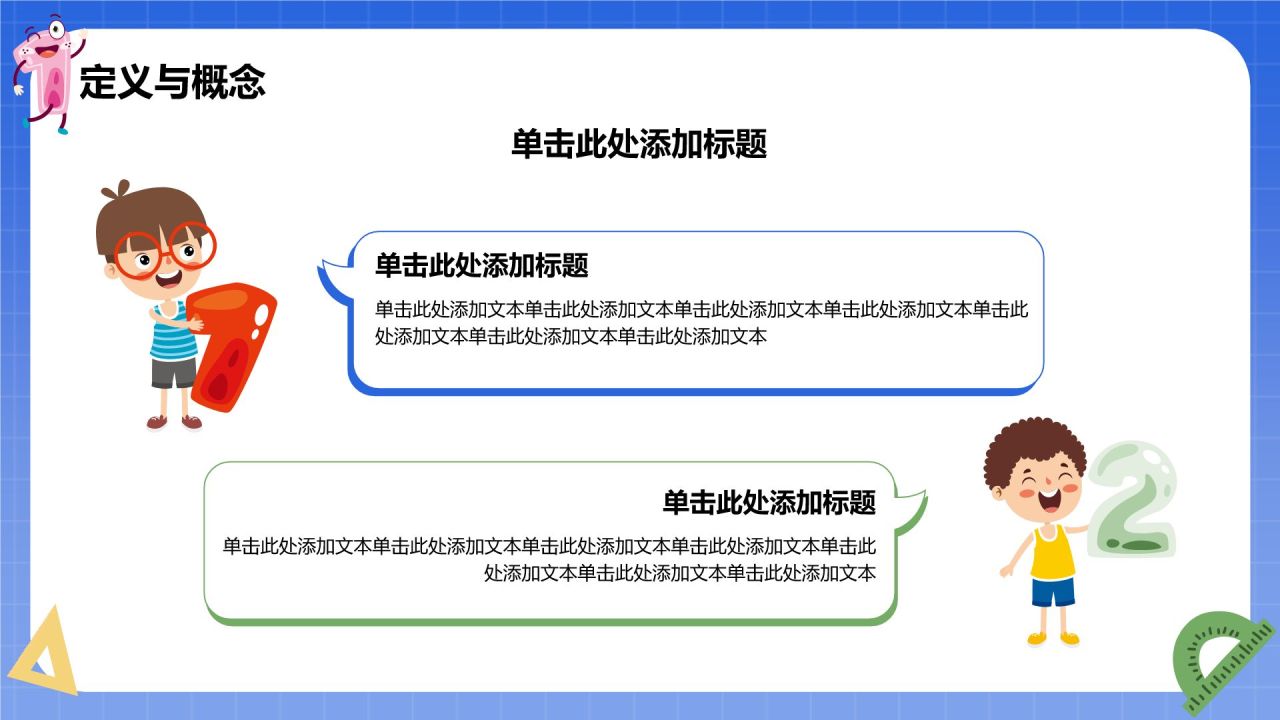 定义与概念

单击此处添加标题

单击此处添加标题

单击此处添加文本单击此处添加文本单击此处添加文本单击此处添加文本单击此处添加文本单击此处添加文本单击此处添加文本

单击此处添加标题

单击此处添加文本单击此处添加文本单击此处添加文本单击此处添加文本单击此处添加文本单击此处添加文本单击此处添加文本